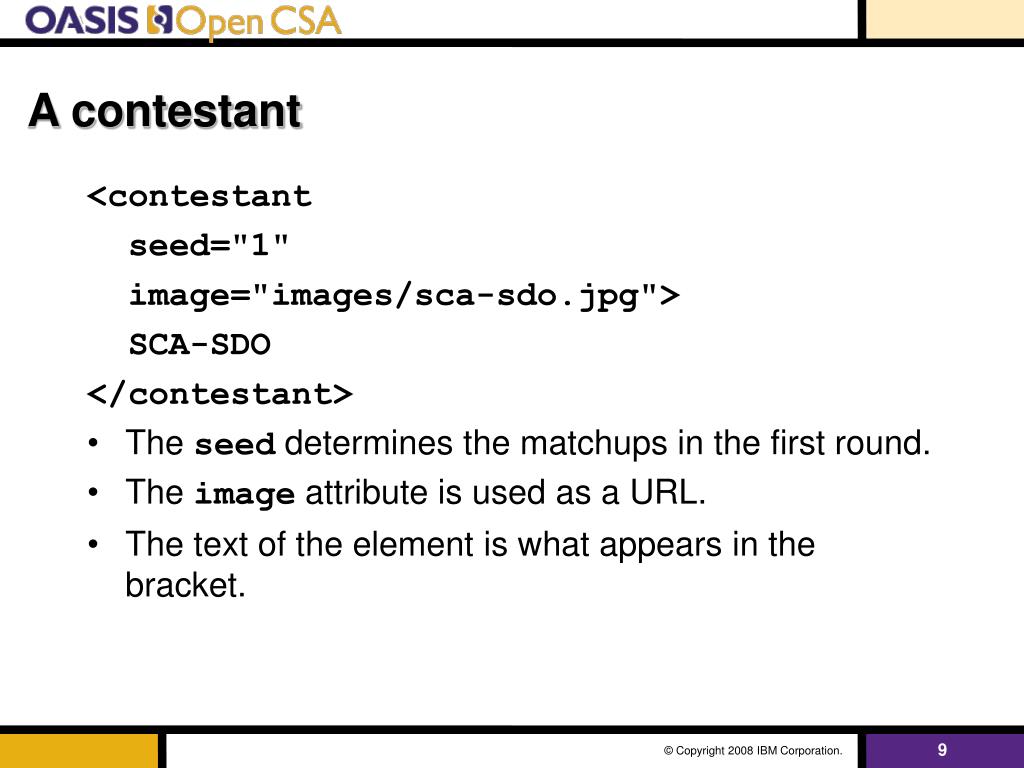 OASIS Open CSA

A contestant

<contestant
seed="1"
image="images/sca-sdo.jpg">
SCA-SDO
</contestant>

• The seed determines the matchups in the first round.
• The image attribute is used as a URL.
• The text of the element is what appears in the bracket.

© Copyright 2008 IBM Corporation.

9